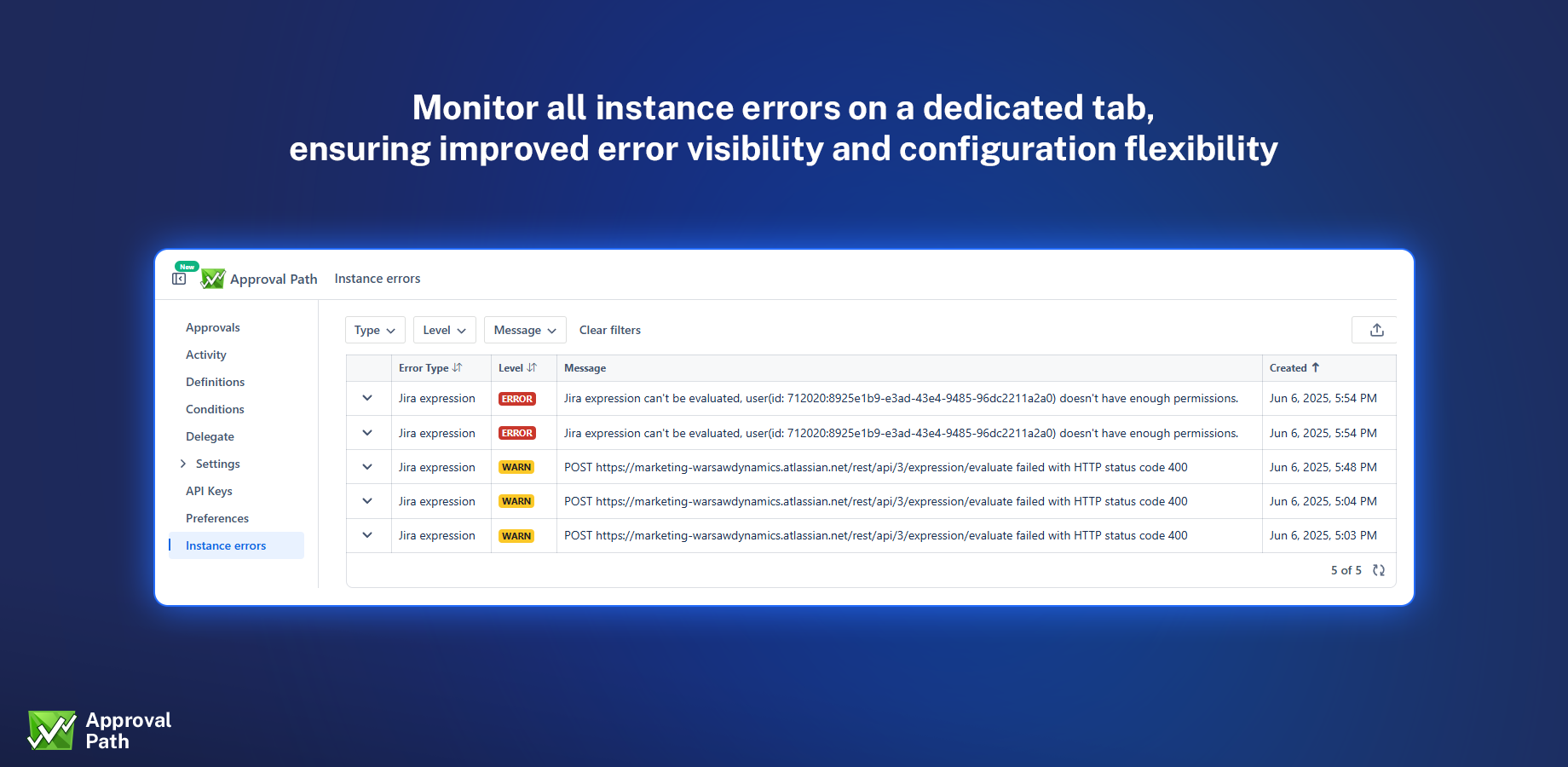 Monitor all instance errors on a dedicated tab, ensuring improved error visibility and configuration flexibility

New

Approval Path Instance errors

Approvals
Activity
Definitions
Conditions
Delegate
Settings
API Keys
Preferences
Instance errors

Type Level Message Clear filters

| | Error Type | Level | Message | Created |
|---|---|---|---|---|
| | Jira expression | ERROR | Jira expression can't be evaluated, user(id: 712020:8925e1b9-e3ad-43e4-9485-96dc2211a2a0) doesn't have enough permissions. | Jun 6, 2025, 5:54 PM |
| | Jira expression | ERROR | Jira expression can't be evaluated, user(id: 712020:8925e1b9-e3ad-43e4-9485-96dc2211a2a0) doesn't have enough permissions. | Jun 6, 2025, 5:54 PM |
| | Jira expression | WARN | POST https://marketing-warsawdynamics.atlassian.net/rest/api/3/expression/evaluate failed with HTTP status code 400 | Jun 6, 2025, 5:48 PM |
| | Jira expression | WARN | POST https://marketing-warsawdynamics.atlassian.net/rest/api/3/expression/evaluate failed with HTTP status code 400 | Jun 6, 2025, 5:04 PM |
| | Jira expression | WARN | POST https://marketing-warsawdynamics.atlassian.net/rest/api/3/expression/evaluate failed with HTTP status code 400 | Jun 6, 2025, 5:03 PM |

5 of 5

Approval Path